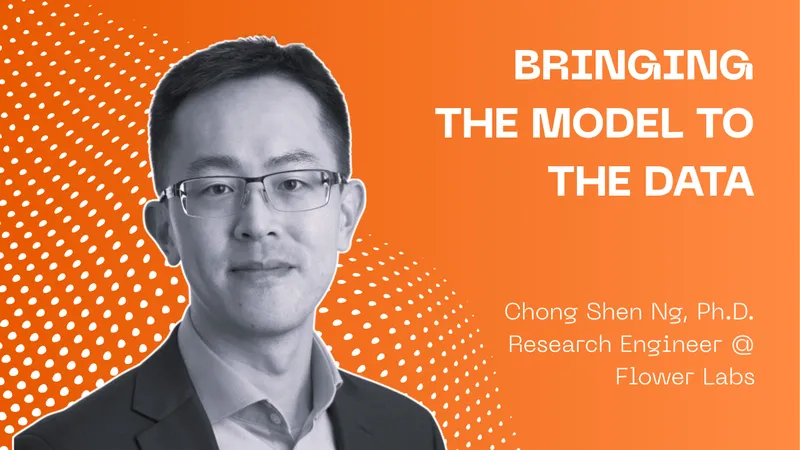 BRINGING THE MODEL TO THE DATA

Chong Shen Ng, Ph.D.
Research Engineer @
Flower Labs